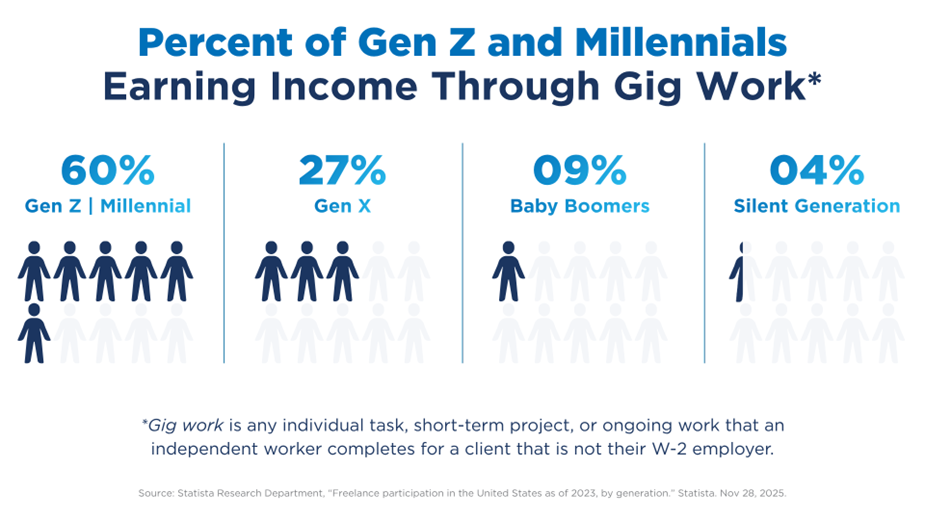 Percent of Gen Z and Millennials Earning Income Through Gig Work*

60%
Gen Z | Millennial

27%
Gen X

09%
Baby Boomers

04%
Silent Generation

*Gig work is any individual task, short-term project, or ongoing work that an independent worker completes for a client that is not their W-2 employer.

Source: Statista Research Department, "Freelance participation in the United States as of 2023, by generation." Statista. Nov 28, 2025.